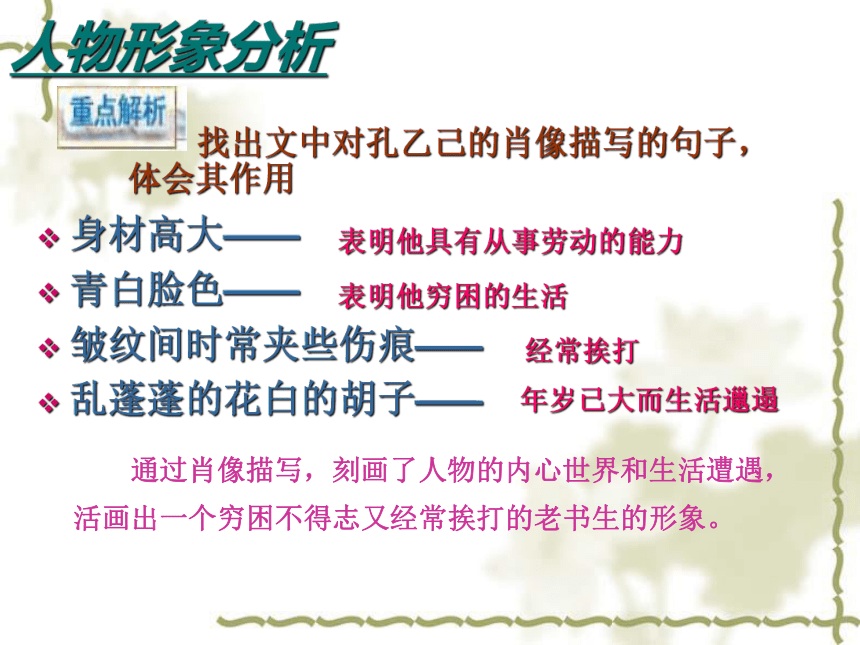 人物形象分析

重点解析

找出文中对孔乙己的肖像描写的句子，体会其作用

❖ 身材高大—— 表明他具有从事劳动的能力
❖ 青白脸色—— 表明他穷困的生活
❖ 皱纹间时常夹些伤痕—— 经常挨打
❖ 乱蓬蓬的花白的胡子—— 年岁已大而生活邋遢

通过肖像描写，刻画了人物的内心世界和生活遭遇，活画出一个穷困不得志又经常挨打的老书生的形象。